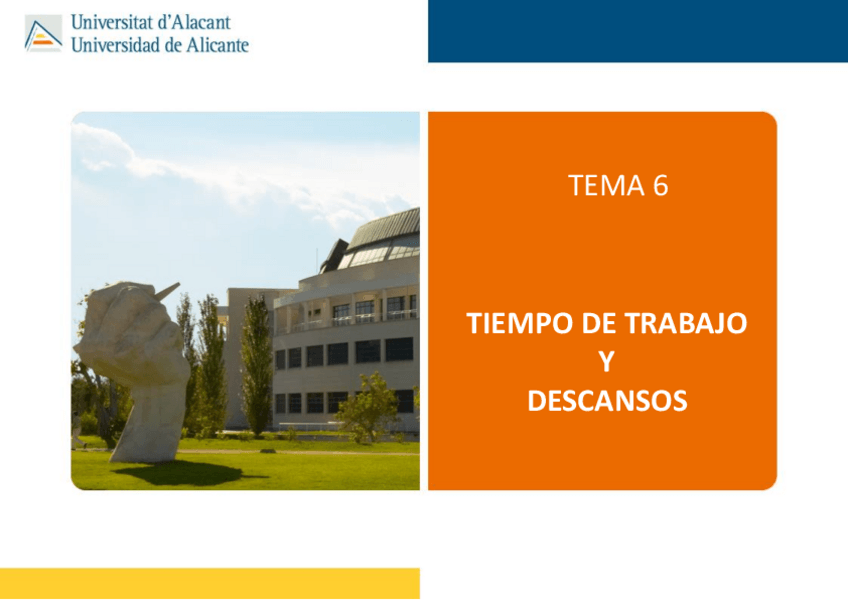 Universitat d'Alacant
Universidad de Alicante

TEMA 6

TIEMPO DE TRABAJO
Y
DESCANSOS